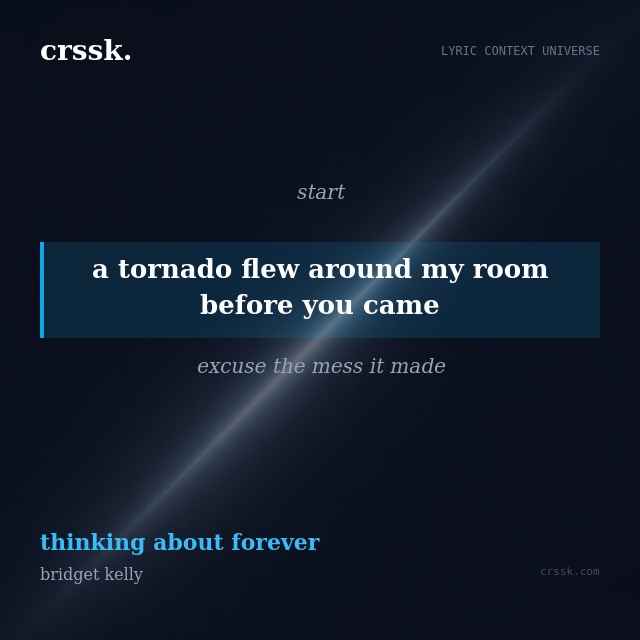 crssk.

LYRIC CONTEXT UNIVERSE

start

a tornado flew around my room before you came

excuse the mess it made

thinking about forever

bridget kelly

crssk.com